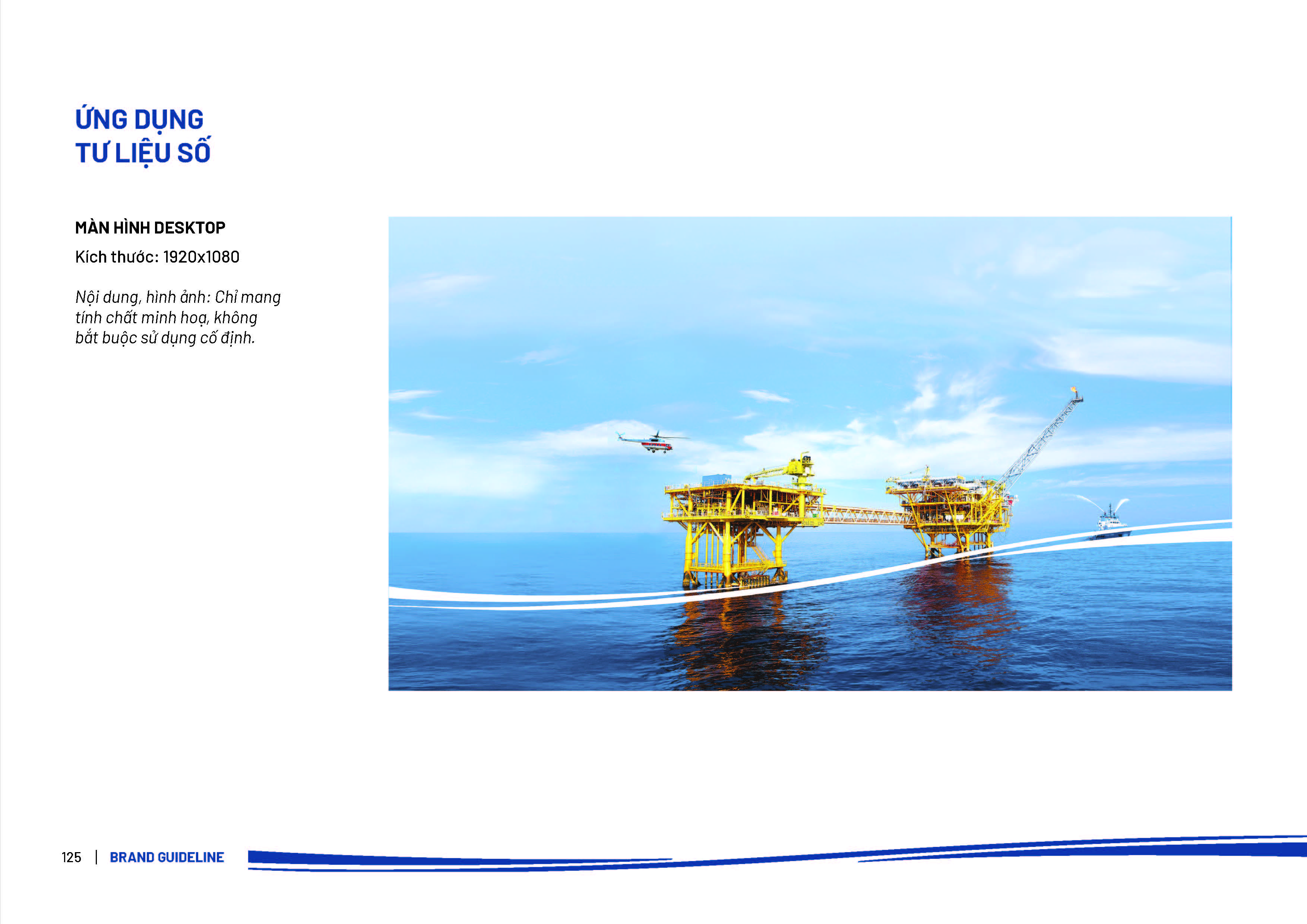 ỨNG DỤNG
TƯ LIỆU SỐ

MÀN HÌNH DESKTOP

Kích thước: 1920x1080

Nội dung, hình ảnh: Chỉ mang tính chất minh hoạ, không bắt buộc sử dụng cố định.

125 | BRAND GUIDELINE